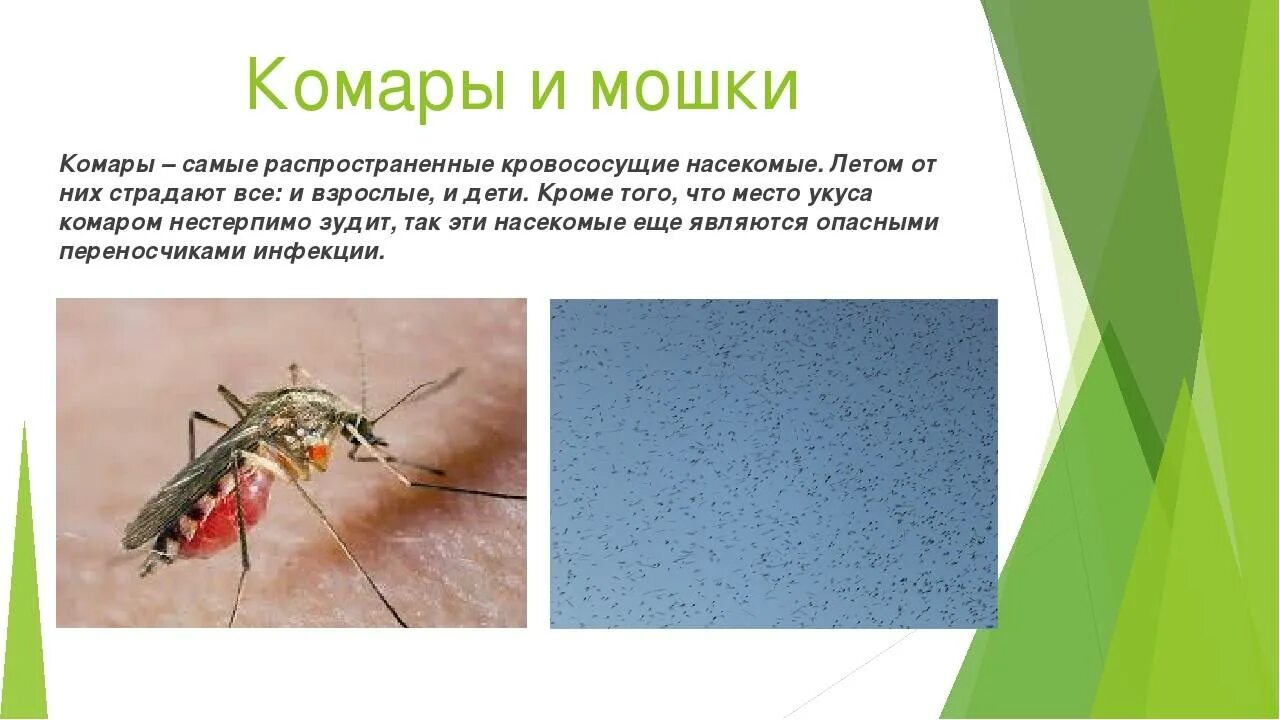 Комары и мошки

Комары – самые распространенные кровососущие насекомые. Летом от них страдают все: и взрослые, и дети. Кроме того, что место укуса комаром нестерпимо зудит, так эти насекомые еще являются опасными переносчиками инфекции.